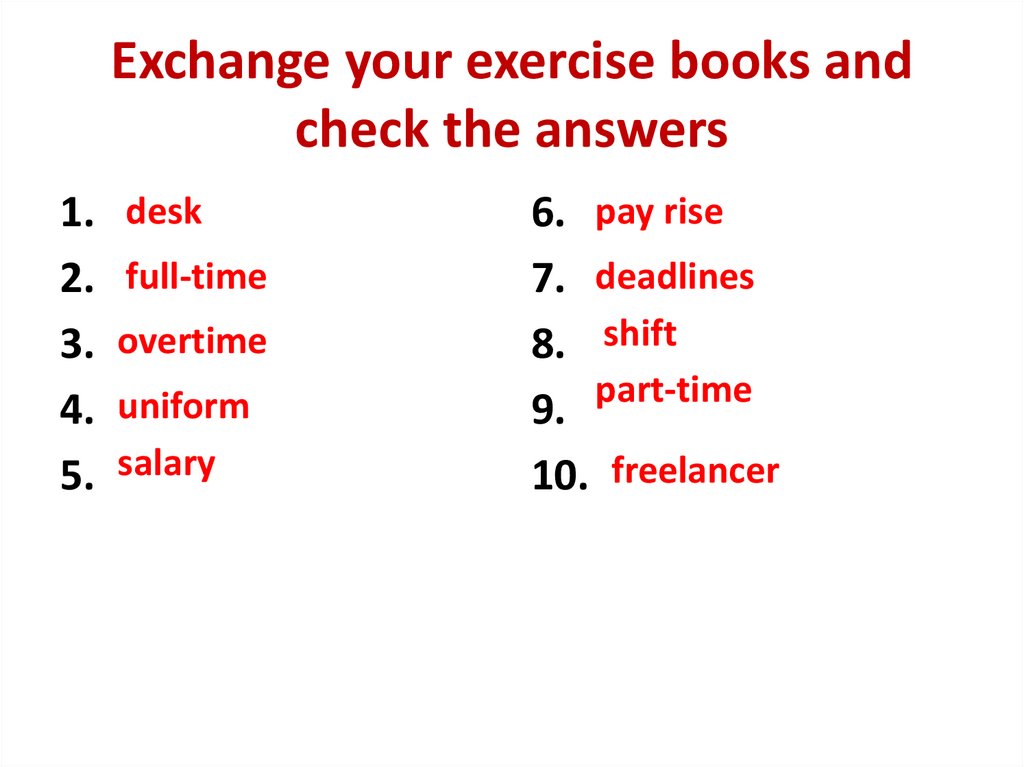 Exchange your exercise books and check the answers

1. desk
2. full-time
3. overtime
4. uniform
5. salary

6. pay rise
7. deadlines
8. shift
9. part-time
10. freelancer